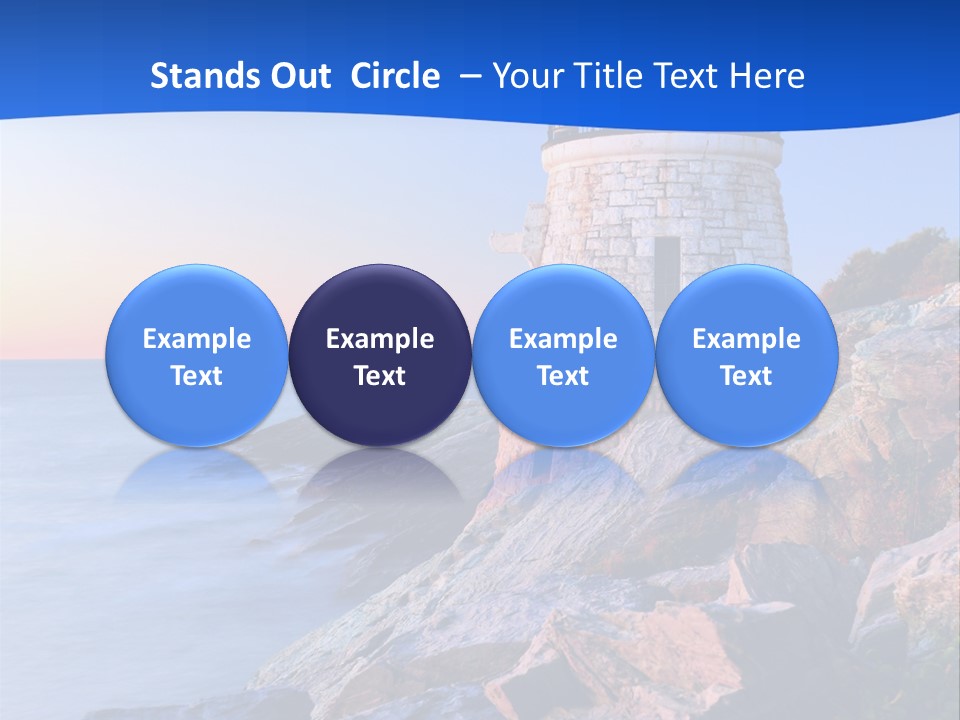 Stands Out Circle – Your Title Text Here

Example Text

Example Text

Example Text

Example Text